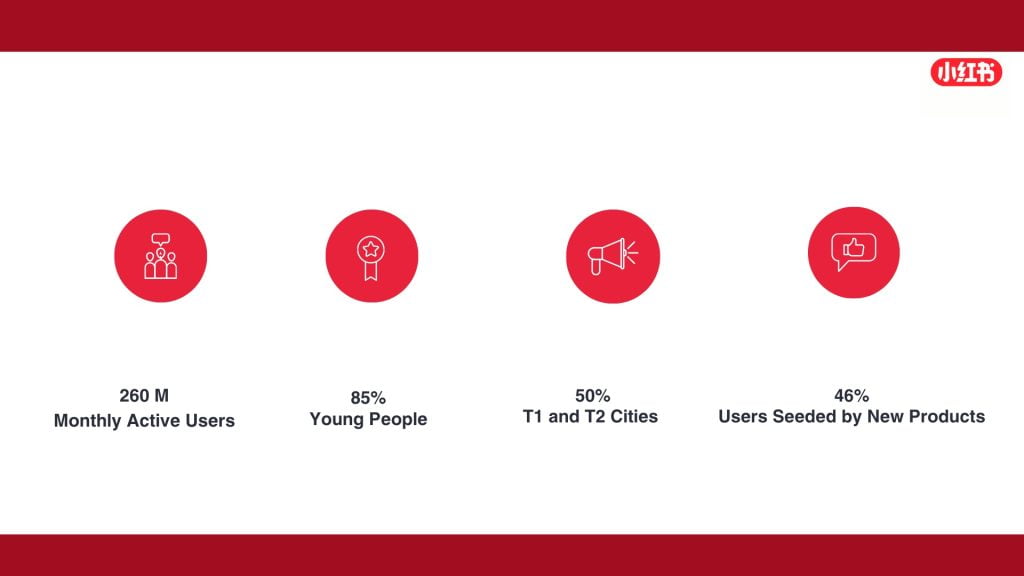 小红书

260 M
Monthly Active Users

85%
Young People

50%
T1 and T2 Cities

46%
Users Seeded by New Products